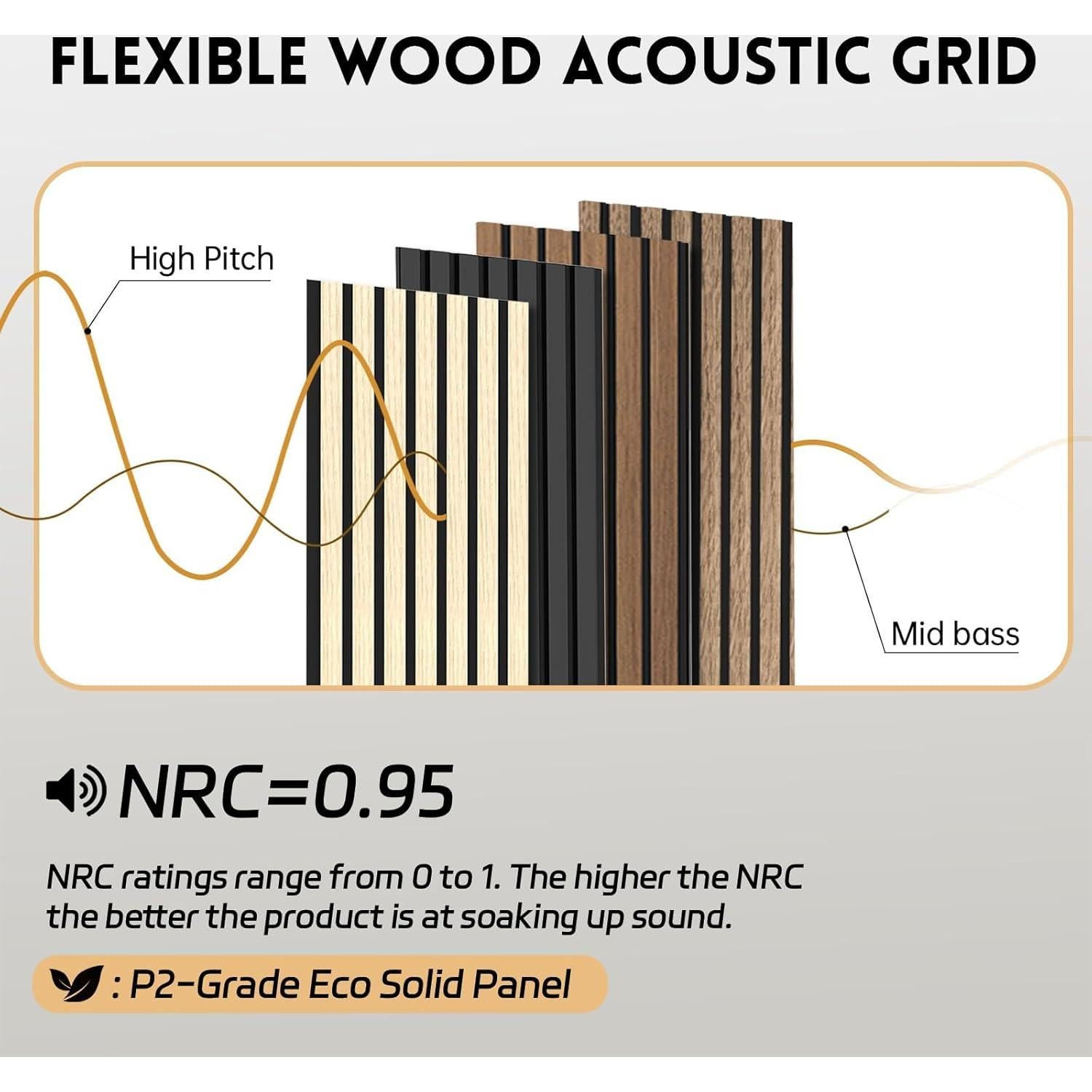 FLEXIBLE WOOD ACOUSTIC GRID

High Pitch

Mid bass

NRC=0.95

NRC ratings range from 0 to 1. The higher the NRC the better the product is at soaking up sound.

: P2-Grade Eco Solid Panel